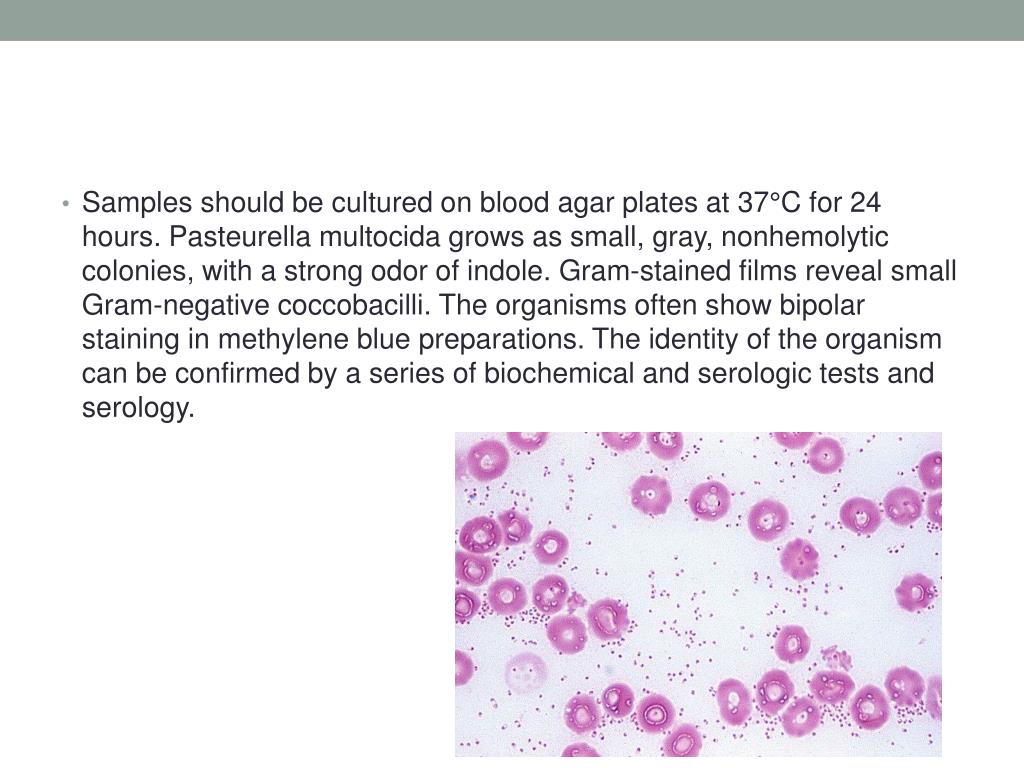 • Samples should be cultured on blood agar plates at 37°C for 24 hours. Pasteurella multocida grows as small, gray, nonhemolytic colonies, with a strong odor of indole. Gram-stained films reveal small Gram-negative coccobacilli. The organisms often show bipolar staining in methylene blue preparations. The identity of the organism can be confirmed by a series of biochemical and serologic tests and serology.